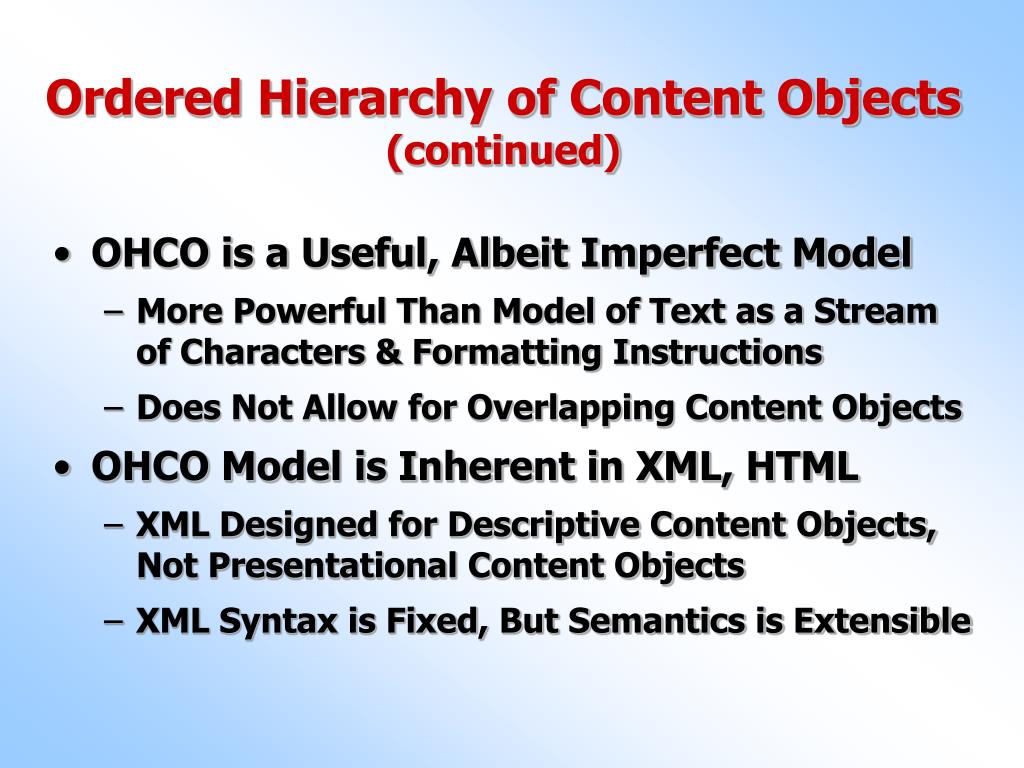 Ordered Hierarchy of Content Objects
(continued)

• OHCO is a Useful, Albeit Imperfect Model
– More Powerful Than Model of Text as a Stream of Characters & Formatting Instructions
– Does Not Allow for Overlapping Content Objects
• OHCO Model is Inherent in XML, HTML
– XML Designed for Descriptive Content Objects, Not Presentational Content Objects
– XML Syntax is Fixed, But Semantics is Extensible